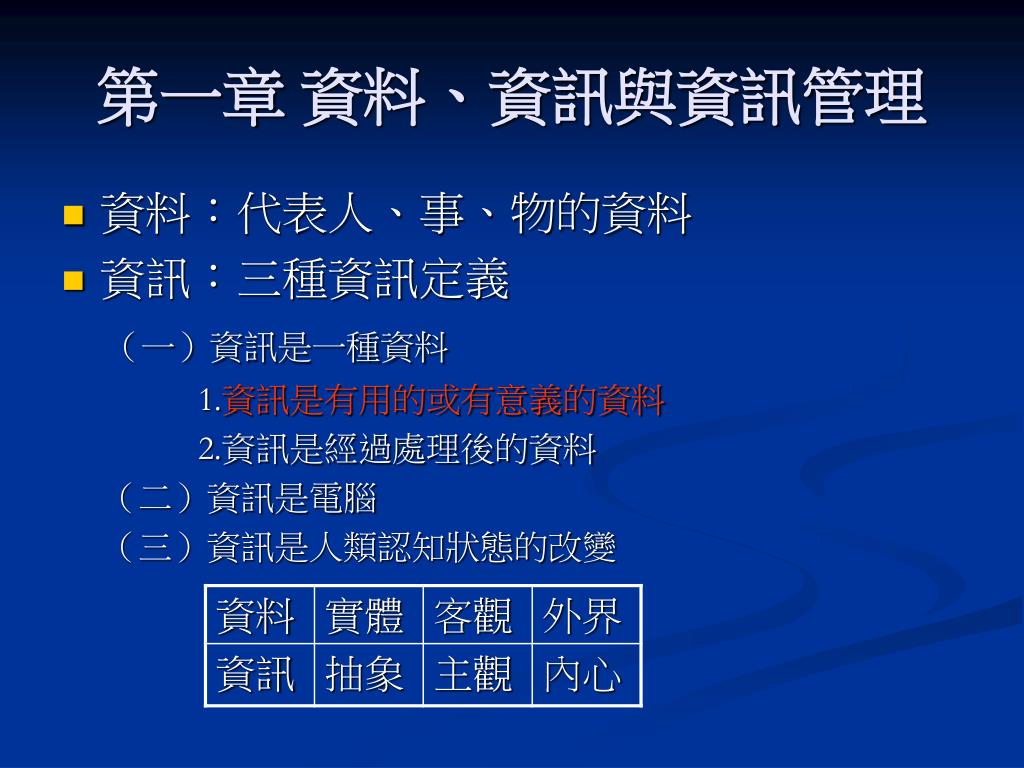 第一章 資料、資訊與資訊管理

資料：代表人、事、物的資料

資訊：三種資訊定義

（一）資訊是一種資料

1.資訊是有用的或有意義的資料

2.資訊是經過處理後的資料

（二）資訊是電腦

（三）資訊是人類認知狀態的改變

| 資料 | 實體 | 客觀 | 外界 |
|---|---|---|---|
| 資訊 | 抽象 | 主觀 | 內心 |